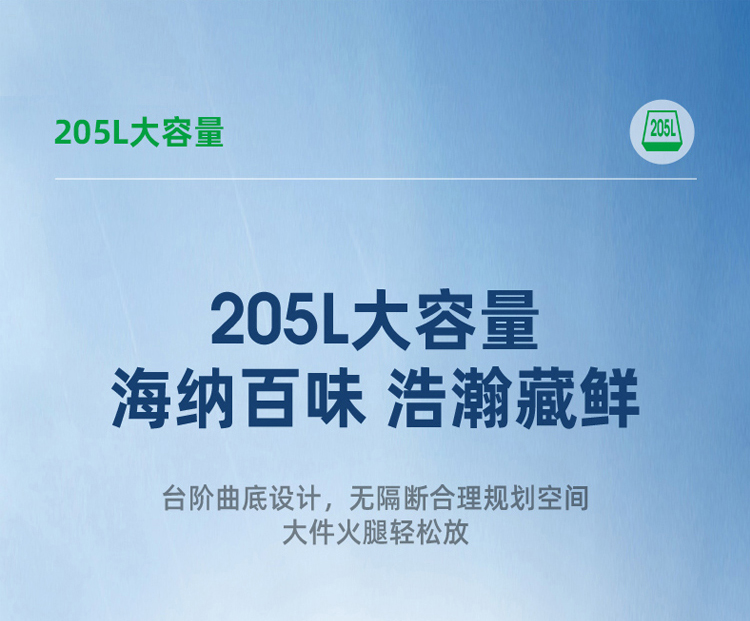 205L大容量

205L

205L大容量
海纳百味 浩瀚藏鲜

台阶曲底设计，无隔断合理规划空间
大件火腿轻松放